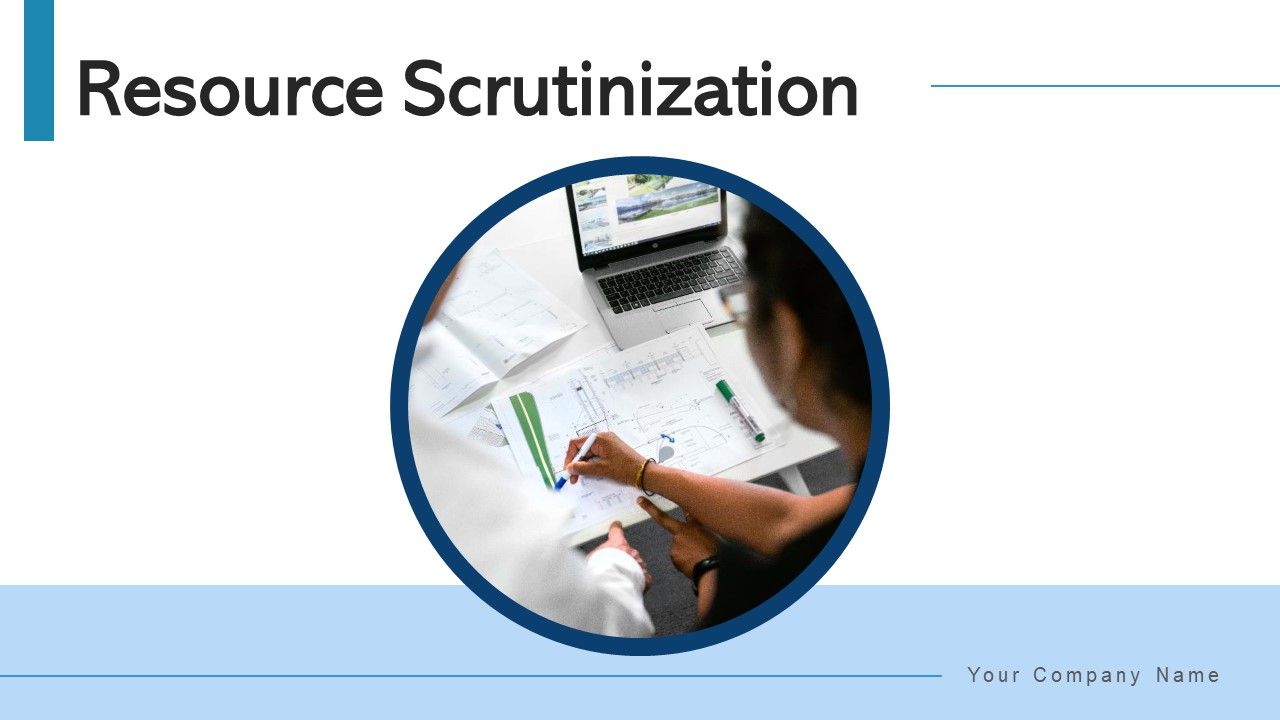 Resource Scrutinization

Your Company Name